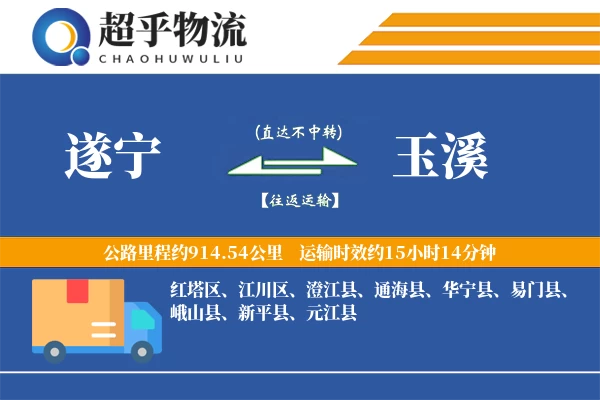 超乎物流
CHAOHUWULIU

遂宁

(直达不中转)

【往返运输】

玉溪

公路里程约914.54公里　运输时效约15小时14分钟

红塔区、江川区、澄江县、通海县、华宁县、易门县、峨山县、新平县、元江县